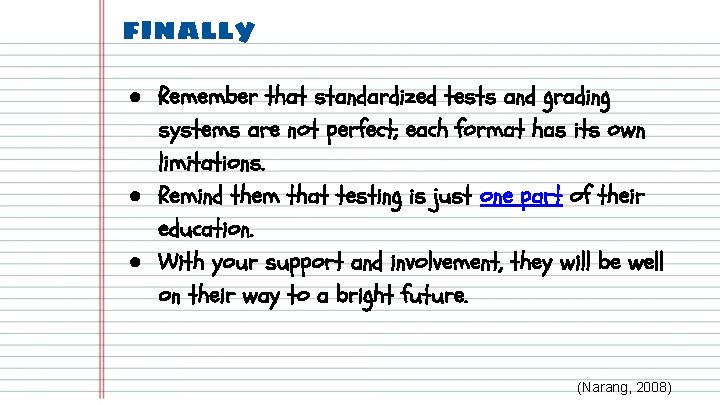 FINALLY

• Remember that standardized tests and grading systems are not perfect; each format has its own limitations.

• Remind them that testing is just one part of their education.

• With your support and involvement, they will be well on their way to a bright future.

(Narang, 2008)